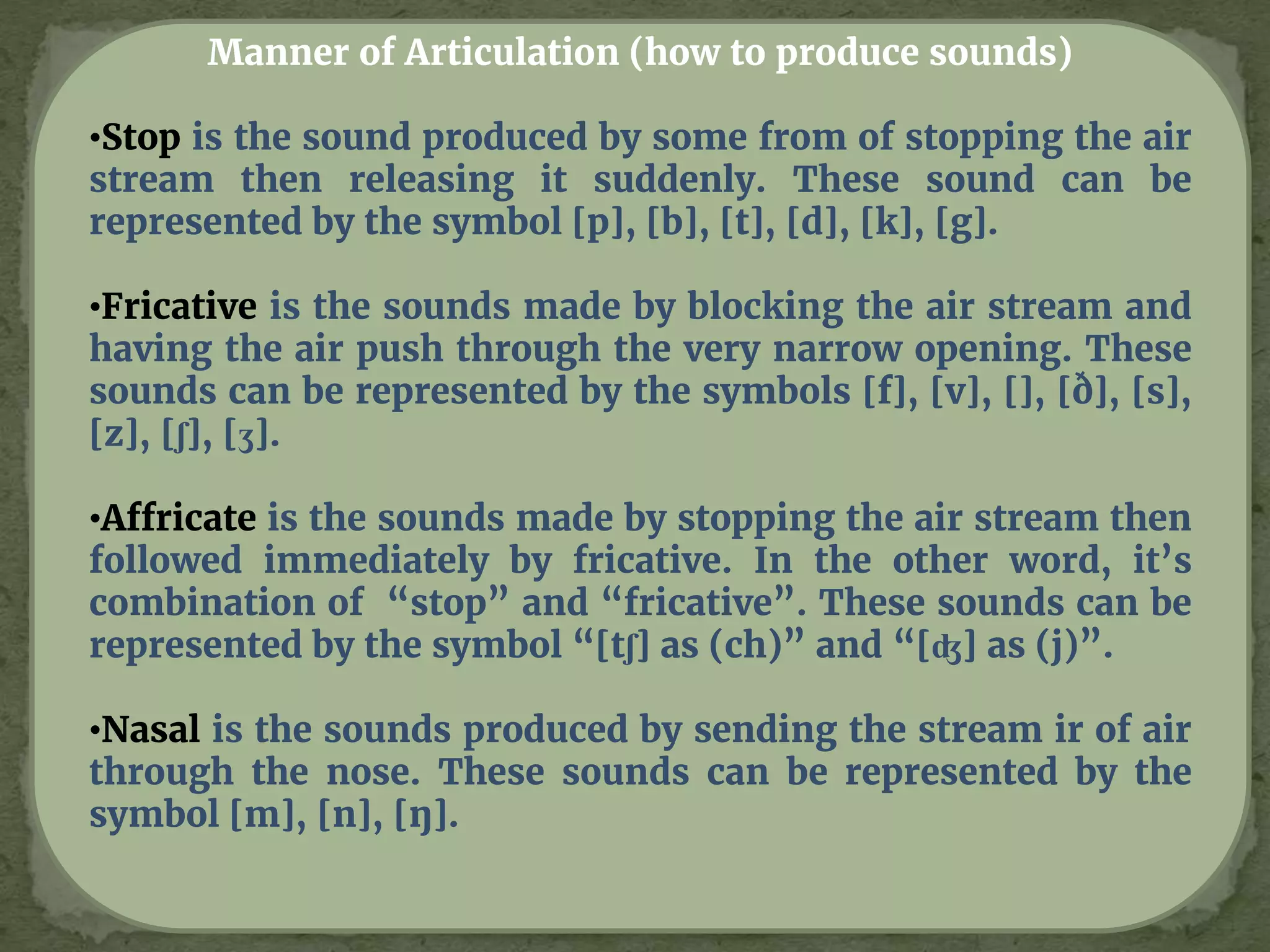 Manner of Articulation (how to produce sounds)

•Stop is the sound produced by some from of stopping the air stream then releasing it suddenly. These sound can be represented by the symbol [p], [b], [t], [d], [k], [g].

•Fricative is the sounds made by blocking the air stream and having the air push through the very narrow opening. These sounds can be represented by the symbols [f], [v], [], [ð], [s], [z], [ʃ], [ʒ].

•Affricate is the sounds made by stopping the air stream then followed immediately by fricative. In the other word, it's combination of "stop" and "fricative". These sounds can be represented by the symbol "[tʃ] as (ch)" and "[ʤ] as (j)".

•Nasal is the sounds produced by sending the stream ir of air through the nose. These sounds can be represented by the symbol [m], [n], [ŋ].